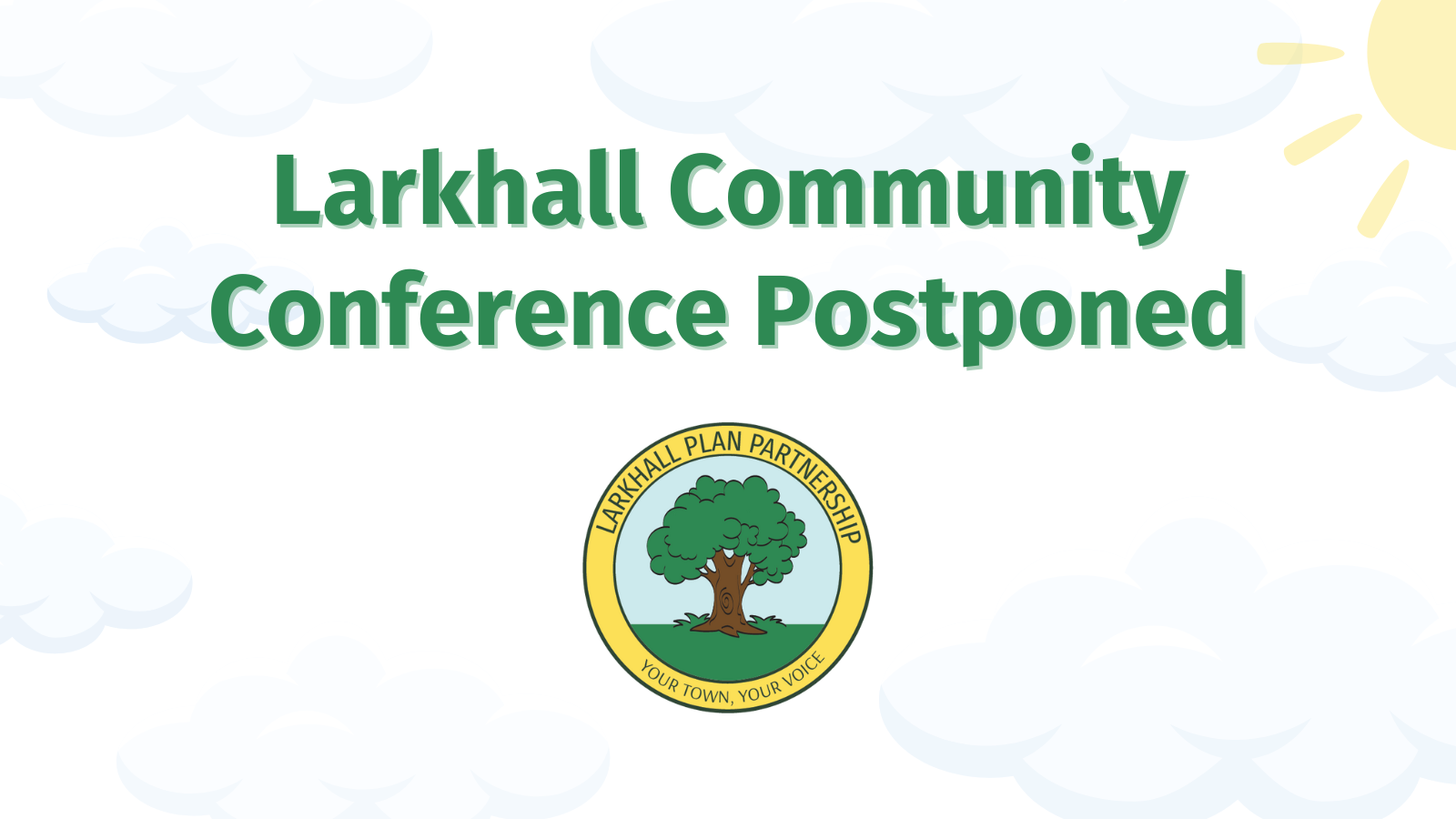 Larkhall Community Conference Postponed

LARKHALL PLAN PARTNERSHIP

YOUR TOWN, YOUR VOICE